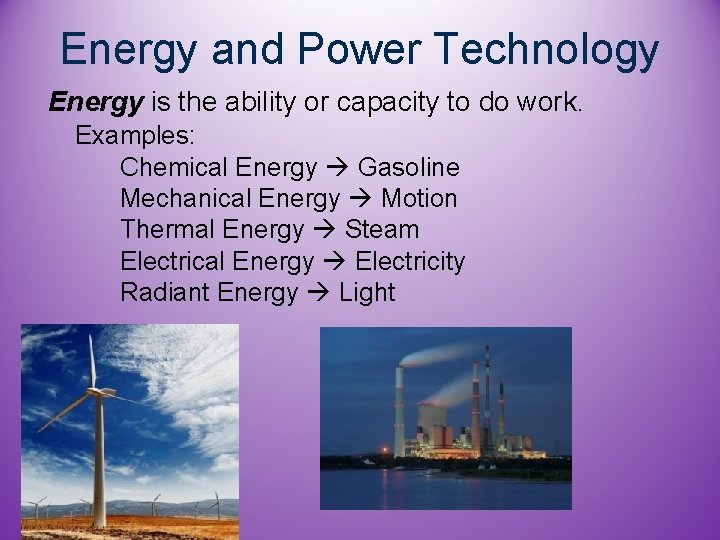 Energy and Power Technology

Energy is the ability or capacity to do work.

Examples:

Chemical Energy → Gasoline
Mechanical Energy → Motion
Thermal Energy → Steam
Electrical Energy → Electricity
Radiant Energy → Light